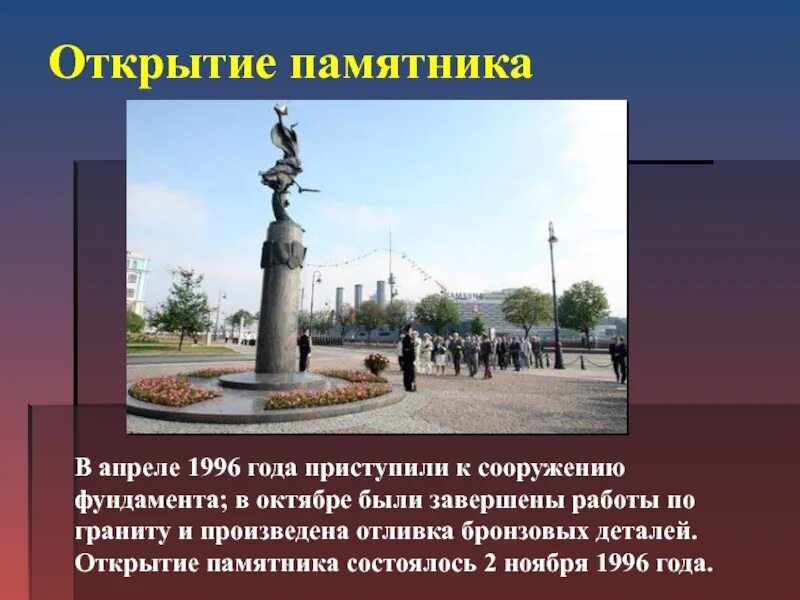 Открытие памятника

В апреле 1996 года приступили к сооружению фундамента; в октябре были завершены работы по граниту и произведена отливка бронзовых деталей. Открытие памятника состоялось 2 ноября 1996 года.